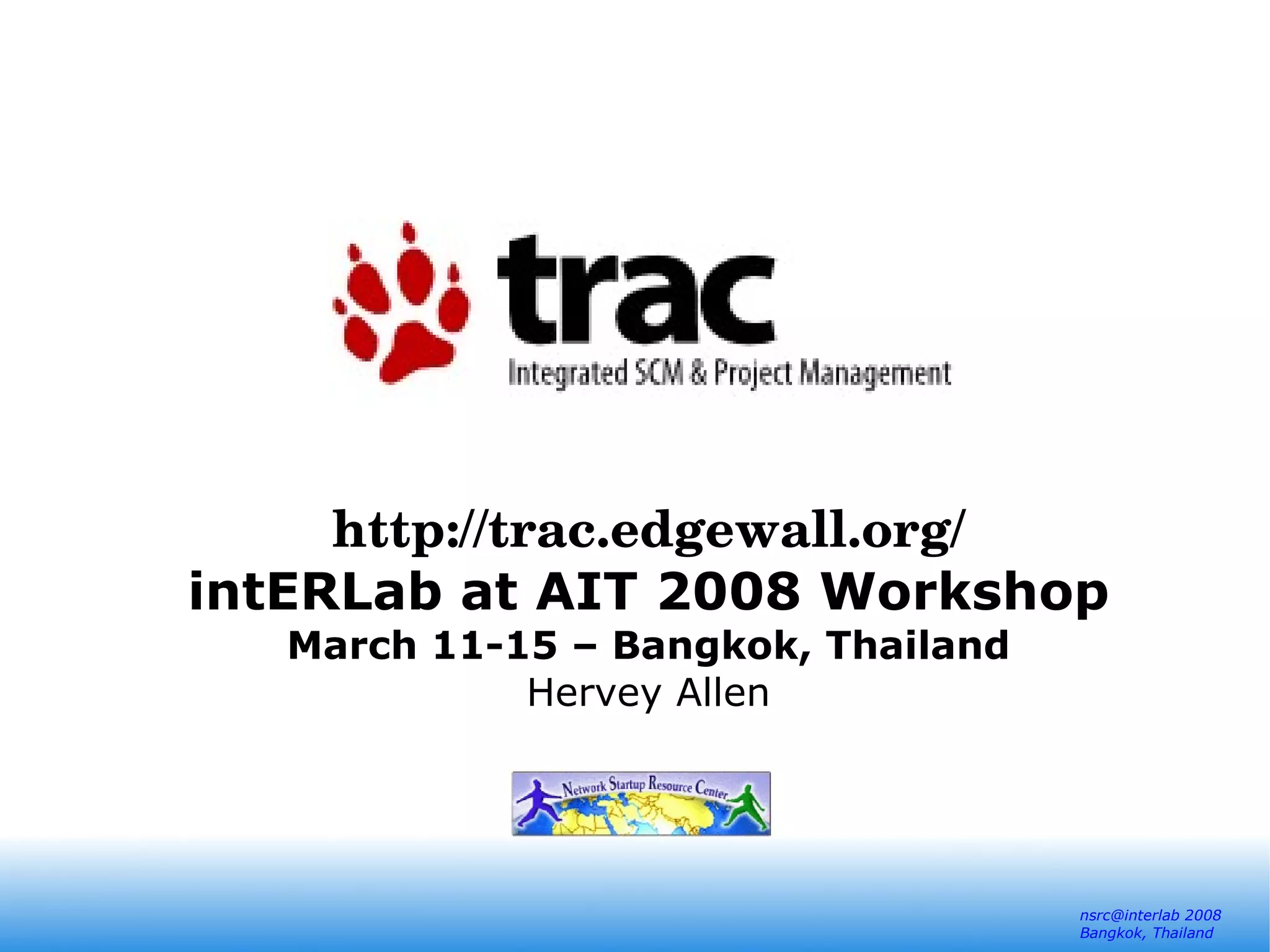 trac
Integrated SCM & Project Management

http://trac.edgewall.org/
intERLab at AIT 2008 Workshop
March 11-15 – Bangkok, Thailand
Hervey Allen

Network Startup Resource Center

nsrc@interlab 2008
Bangkok, Thailand